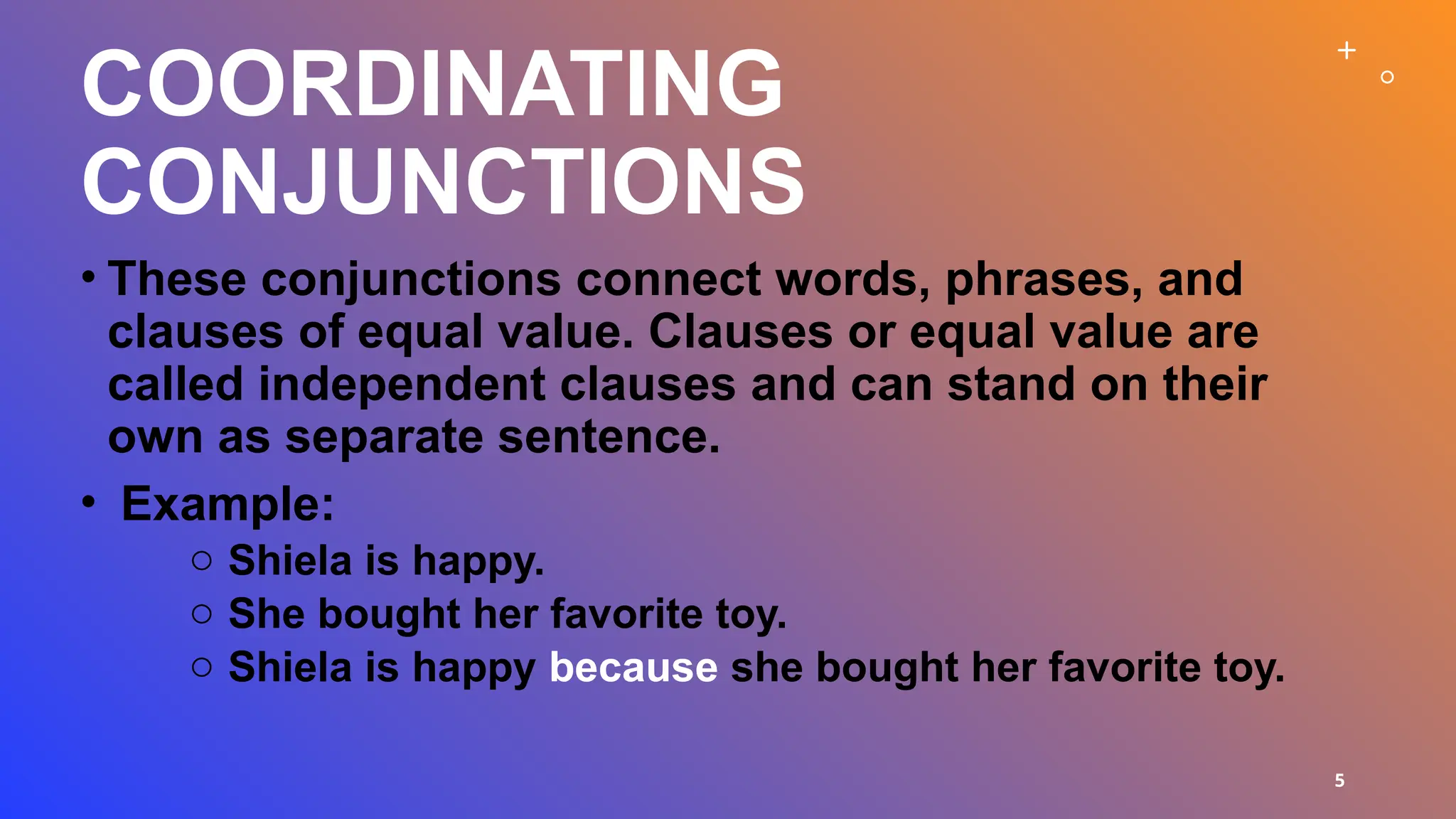 COORDINATING CONJUNCTIONS

• These conjunctions connect words, phrases, and clauses of equal value. Clauses or equal value are called independent clauses and can stand on their own as separate sentence.

• Example:

○ Shiela is happy.
○ She bought her favorite toy.
○ Shiela is happy because she bought her favorite toy.

5